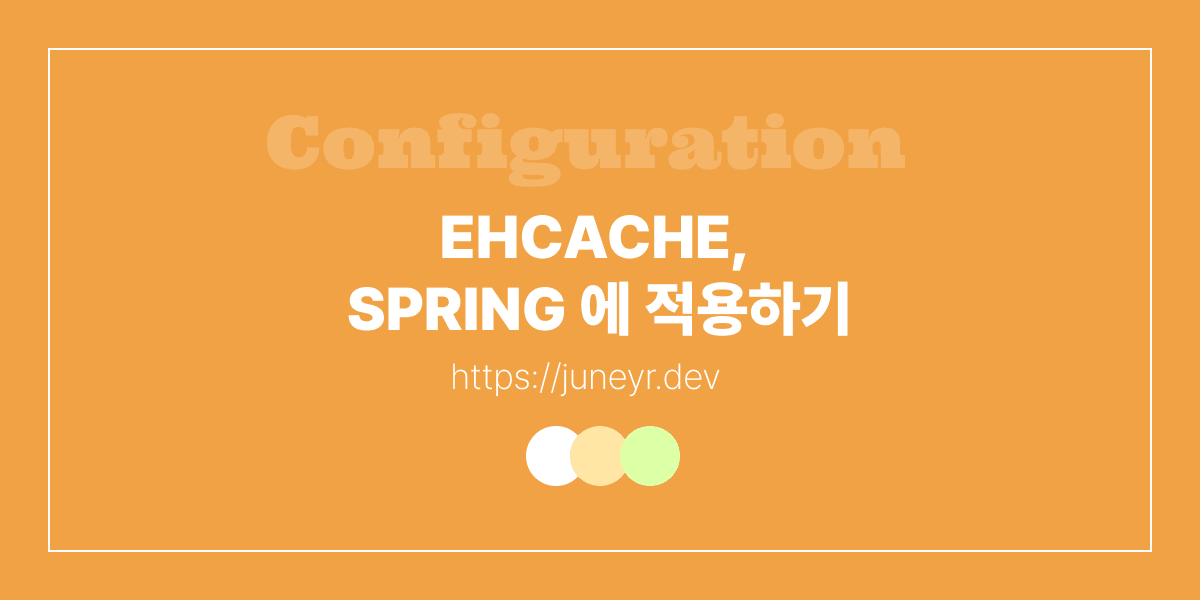 Configuration

EHCACHE,
SPRING 에 적용하기

https://juneyr.dev